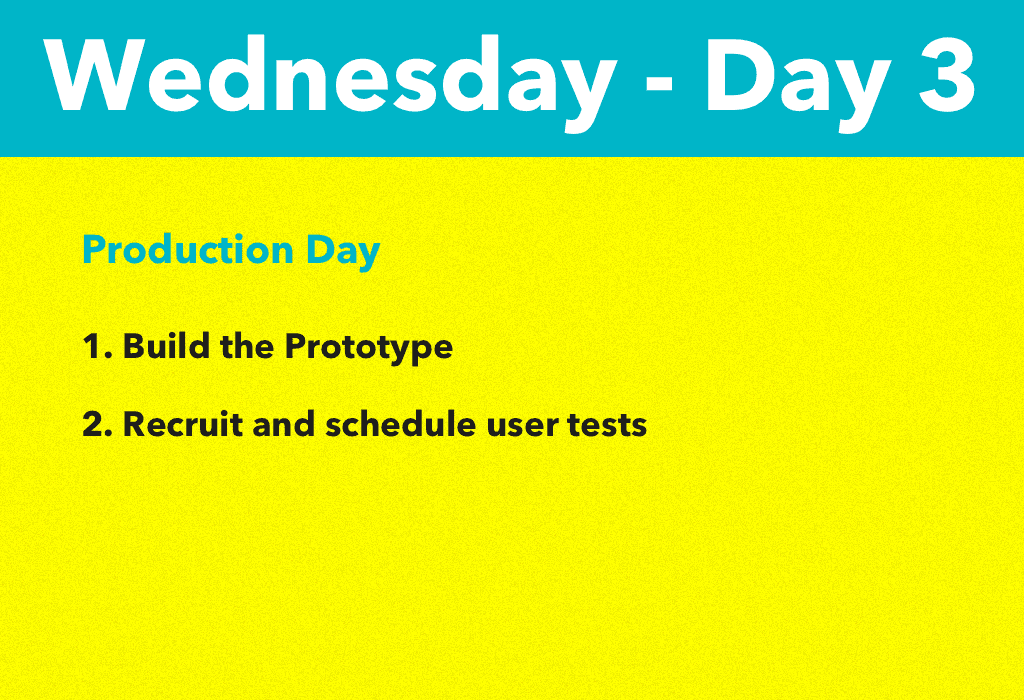 Wednesday - Day 3

Production Day

1. Build the Prototype

2. Recruit and schedule user tests